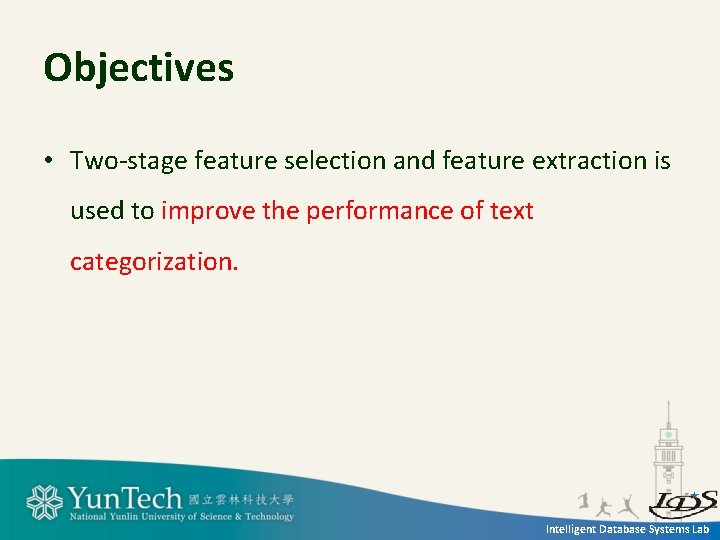 Objectives

• Two-stage feature selection and feature extraction is used to improve the performance of text categorization.

YunTech 國立雲林科技大學
National Yunlin University of Science & Technology

IDS

Intelligent Database Systems Lab